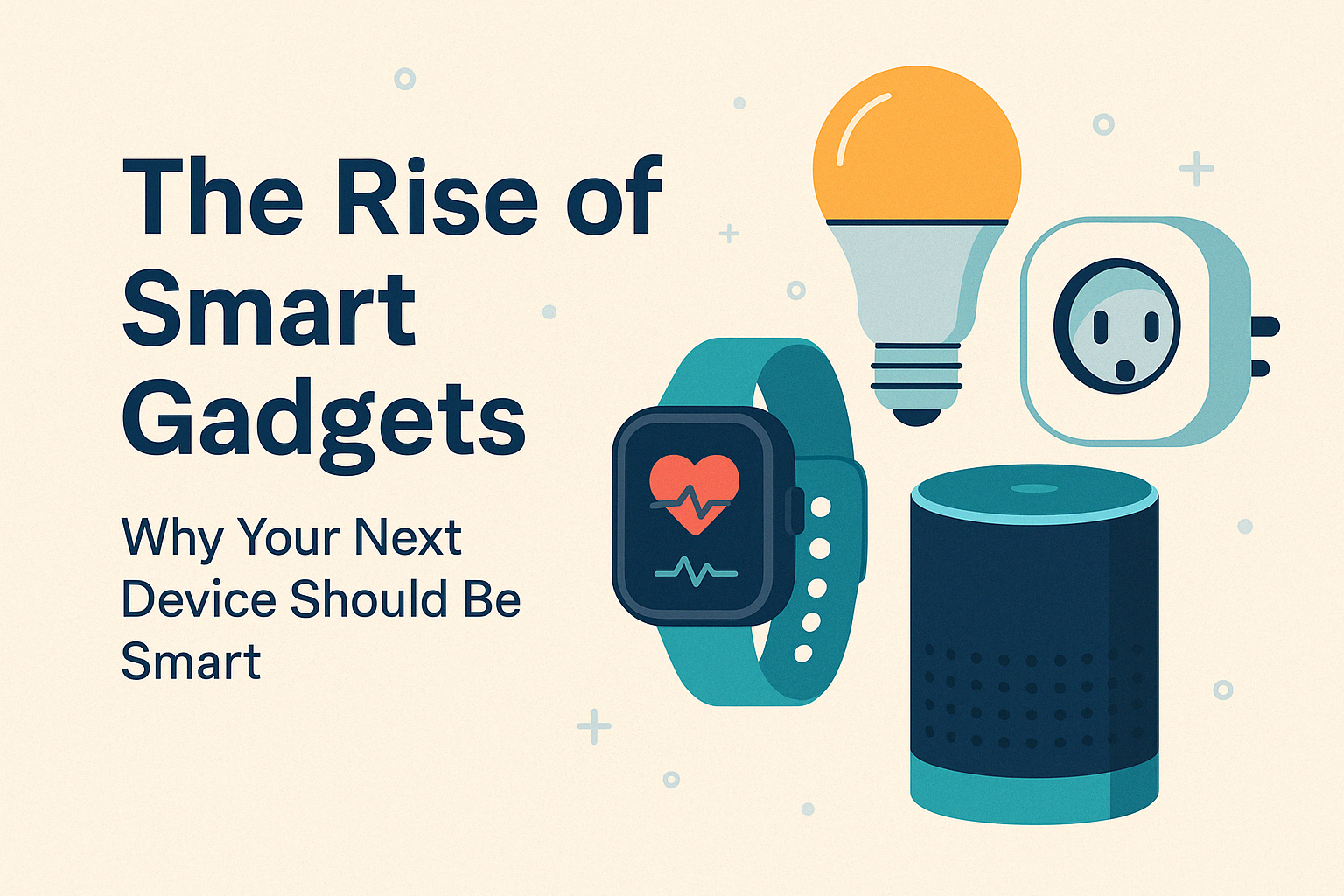 The Rise of Smart Gadgets

Why Your Next Device Should Be Smart